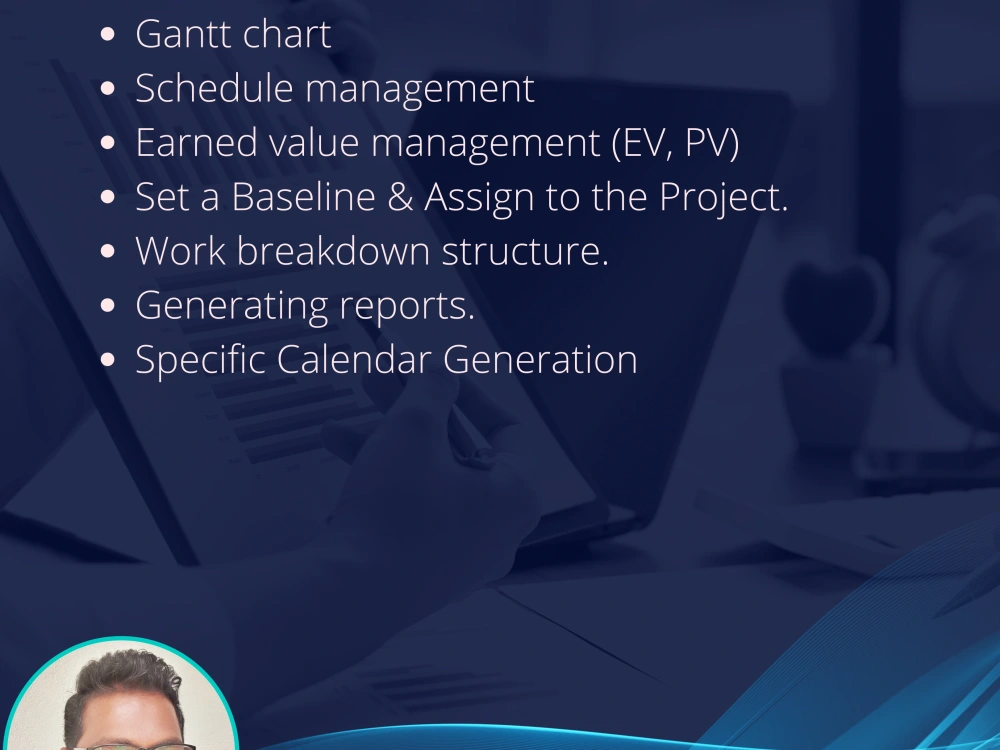 - Gantt chart
- Schedule management
- Earned value management (EV, PV)
- Set a Baseline & Assign to the Project.
- Work breakdown structure.
- Generating reports.
- Specific Calendar Generation